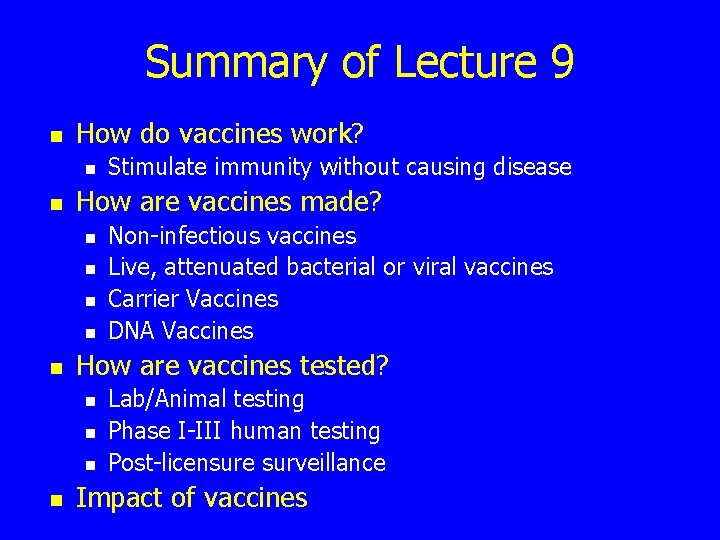 Summary of Lecture 9

- How do vaccines work?
  - Stimulate immunity without causing disease
- How are vaccines made?
  - Non-infectious vaccines
  - Live, attenuated bacterial or viral vaccines
  - Carrier Vaccines
  - DNA Vaccines
- How are vaccines tested?
  - Lab/Animal testing
  - Phase I-III human testing
  - Post-licensure surveillance
- Impact of vaccines